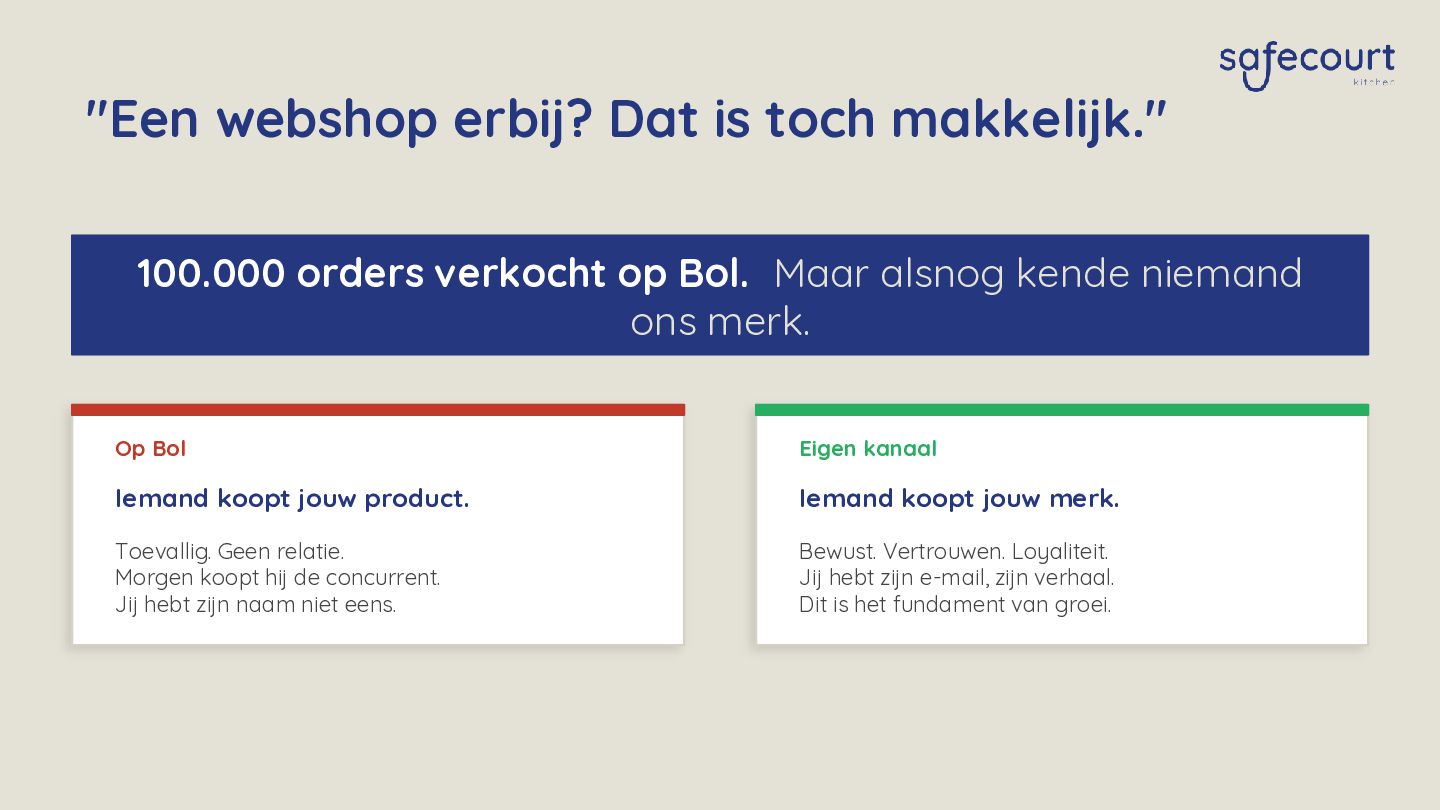 safecourt
kitchen

"Een webshop erbij? Dat is toch makkelijk."

100.000 orders verkocht op Bol. Maar alsnog kende niemand ons merk.

Op Bol

Iemand koopt jouw product.

Toevallig. Geen relatie.
Morgen koopt hij de concurrent.
Jij hebt zijn naam niet eens.

Eigen kanaal

Iemand koopt jouw merk.

Bewust. Vertrouwen. Loyaliteit.
Jij hebt zijn e-mail, zijn verhaal.
Dit is het fundament van groei.